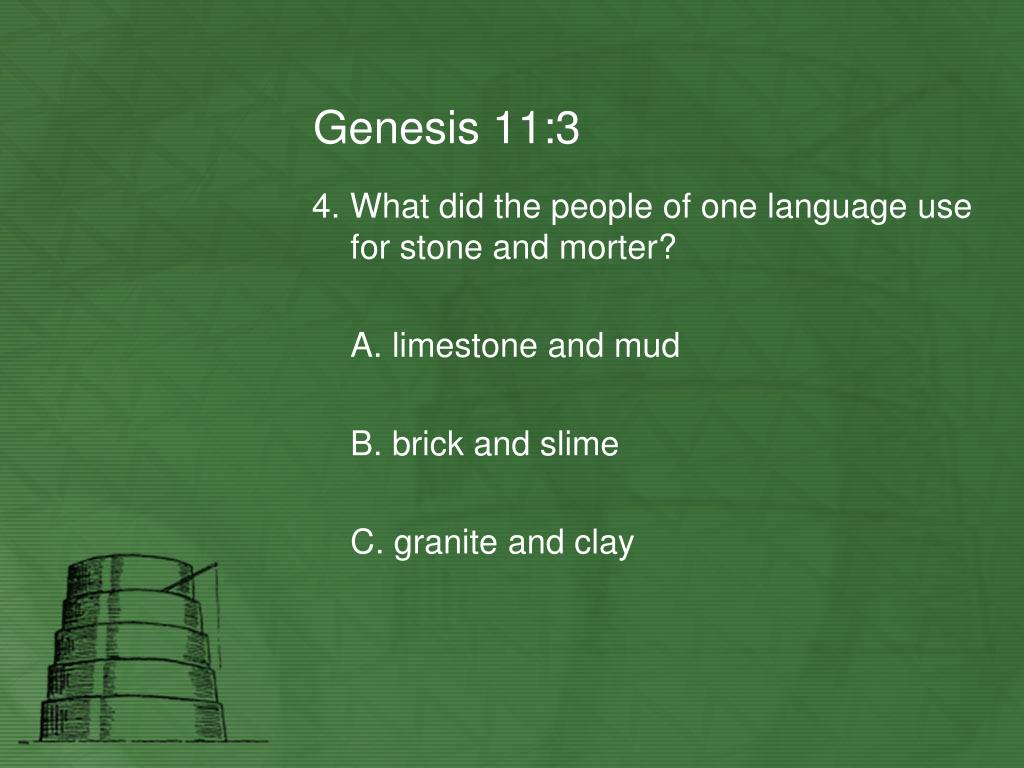 Genesis 11:3

4. What did the people of one language use for stone and morter?

A. limestone and mud

B. brick and slime

C. granite and clay